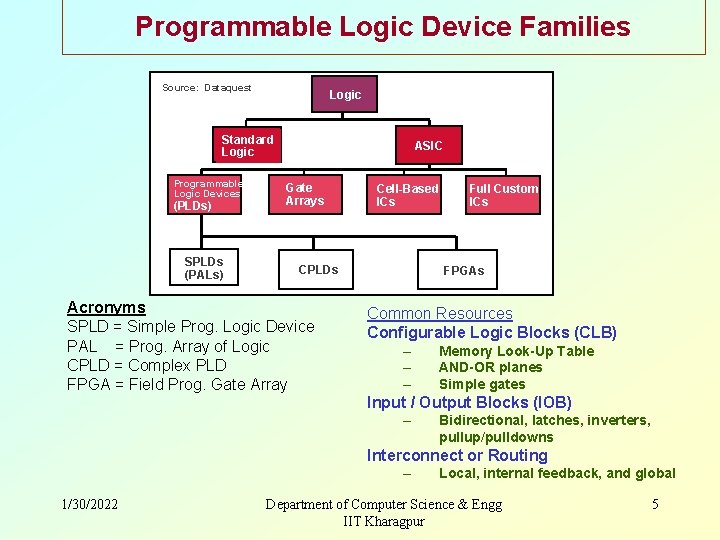 Programmable Logic Device Families

Source: Dataquest

Logic

Standard Logic

ASIC

Programmable Logic Devices (PLDs)

Gate Arrays

Cell-Based ICs

Full Custom ICs

SPLDs (PALs)

CPLDs

FPGAs

Acronyms
SPLD = Simple Prog. Logic Device
PAL = Prog. Array of Logic
CPLD = Complex PLD
FPGA = Field Prog. Gate Array

Common Resources
Configurable Logic Blocks (CLB)
– Memory Look-Up Table
– AND-OR planes
– Simple gates
Input / Output Blocks (IOB)
– Bidirectional, latches, inverters, pullup/pulldowns
Interconnect or Routing
– Local, internal feedback, and global

1/30/2022

Department of Computer Science & Engg
IIT Kharagpur

5